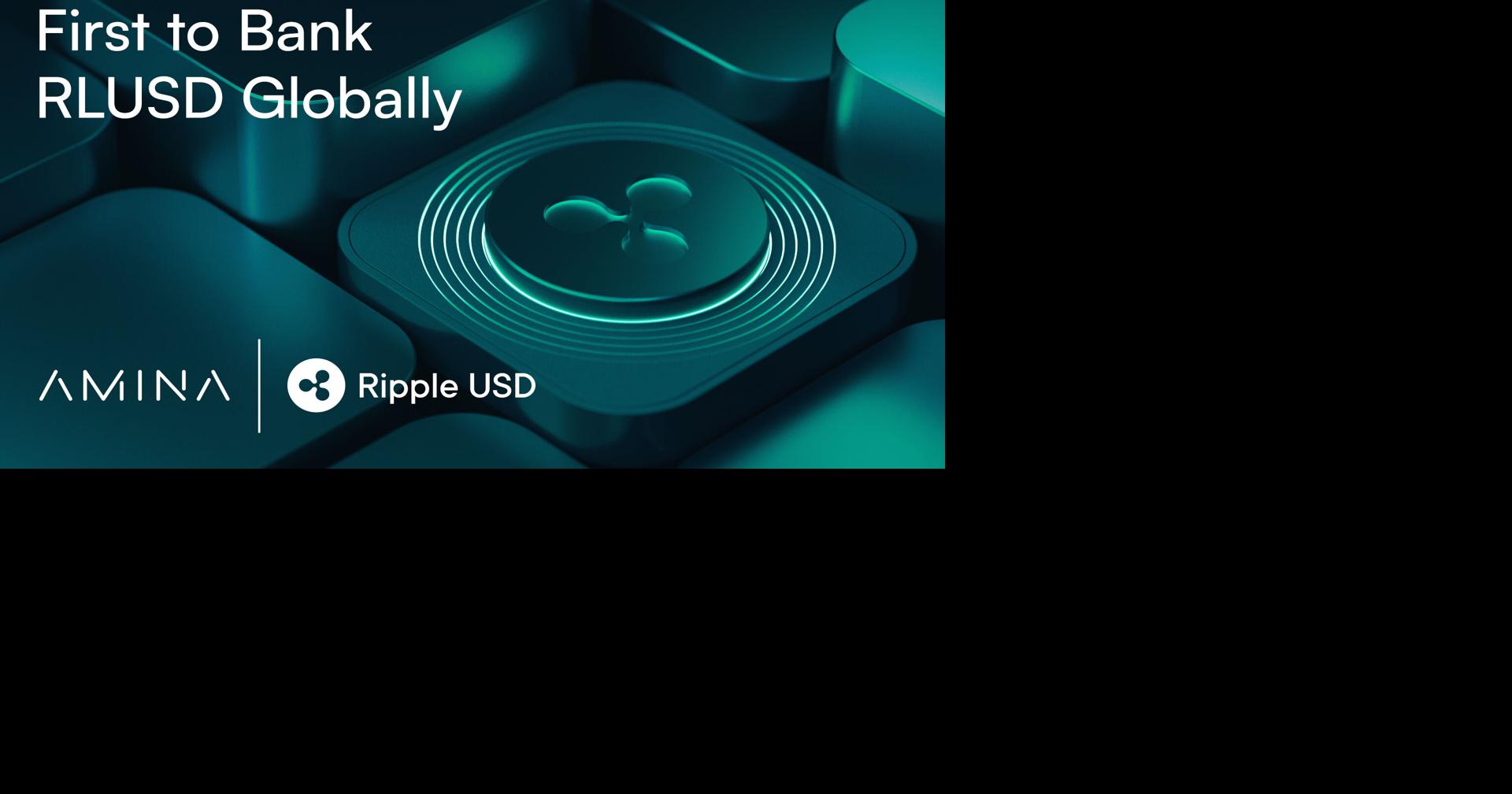 First to Bank RLUSD Globally

AMINA

Ripple USD